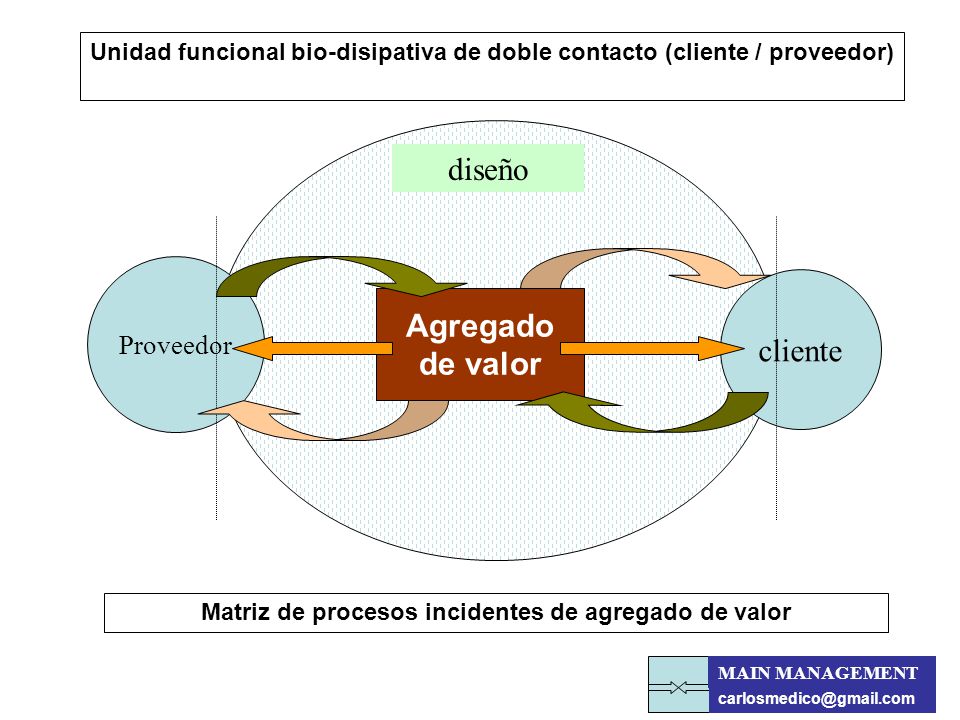 Unidad funcional bio-disipativa de doble contacto (cliente / proveedor)

diseño

Proveedor

Agregado de valor

cliente

Matriz de procesos incidentes de agregado de valor

MAIN MANAGEMENT
carlosmedico@gmail.com